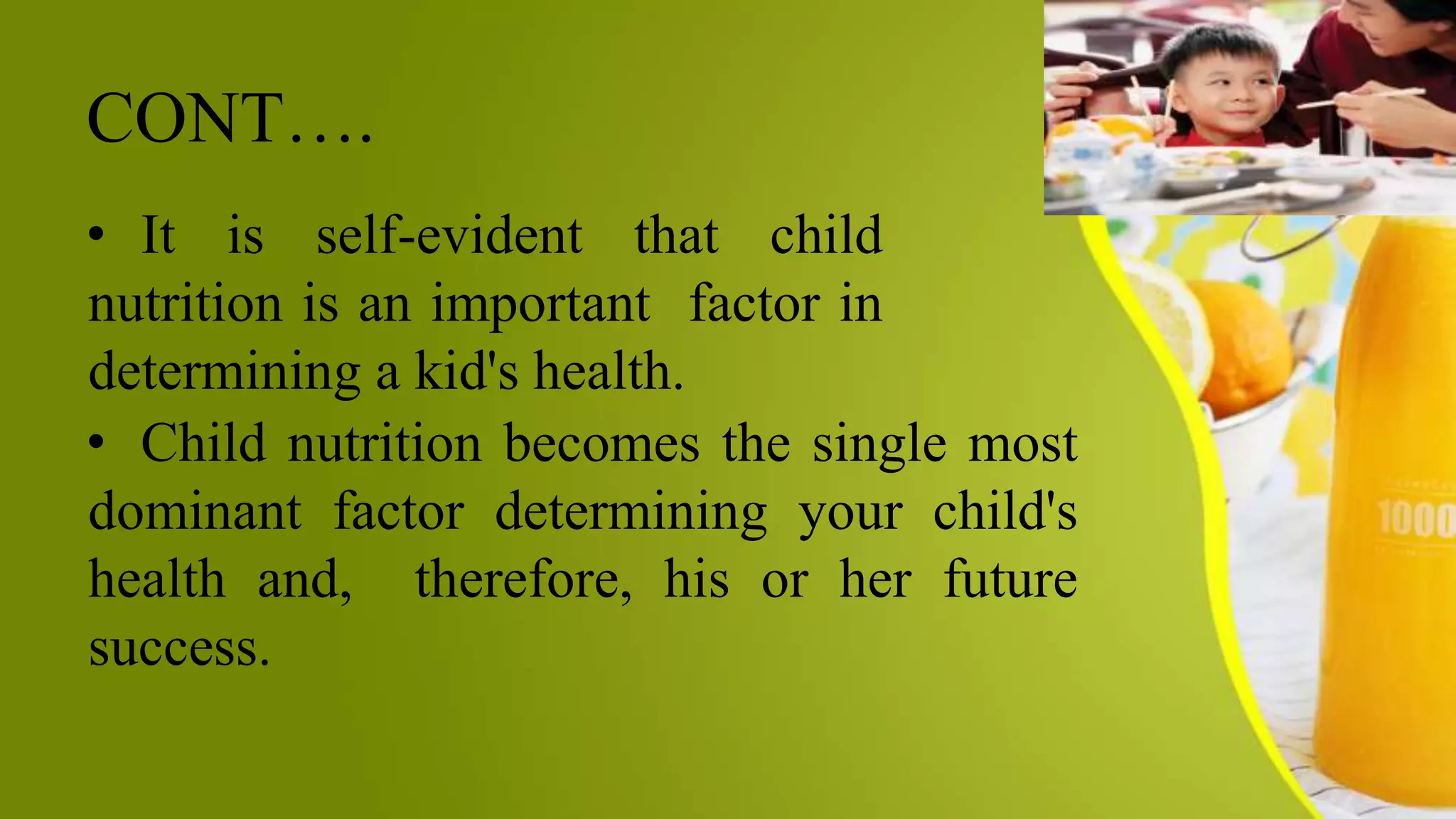 CONT….

• It is self-evident that child nutrition is an important factor in determining a kid's health.

• Child nutrition becomes the single most dominant factor determining your child's health and, therefore, his or her future success.

1000